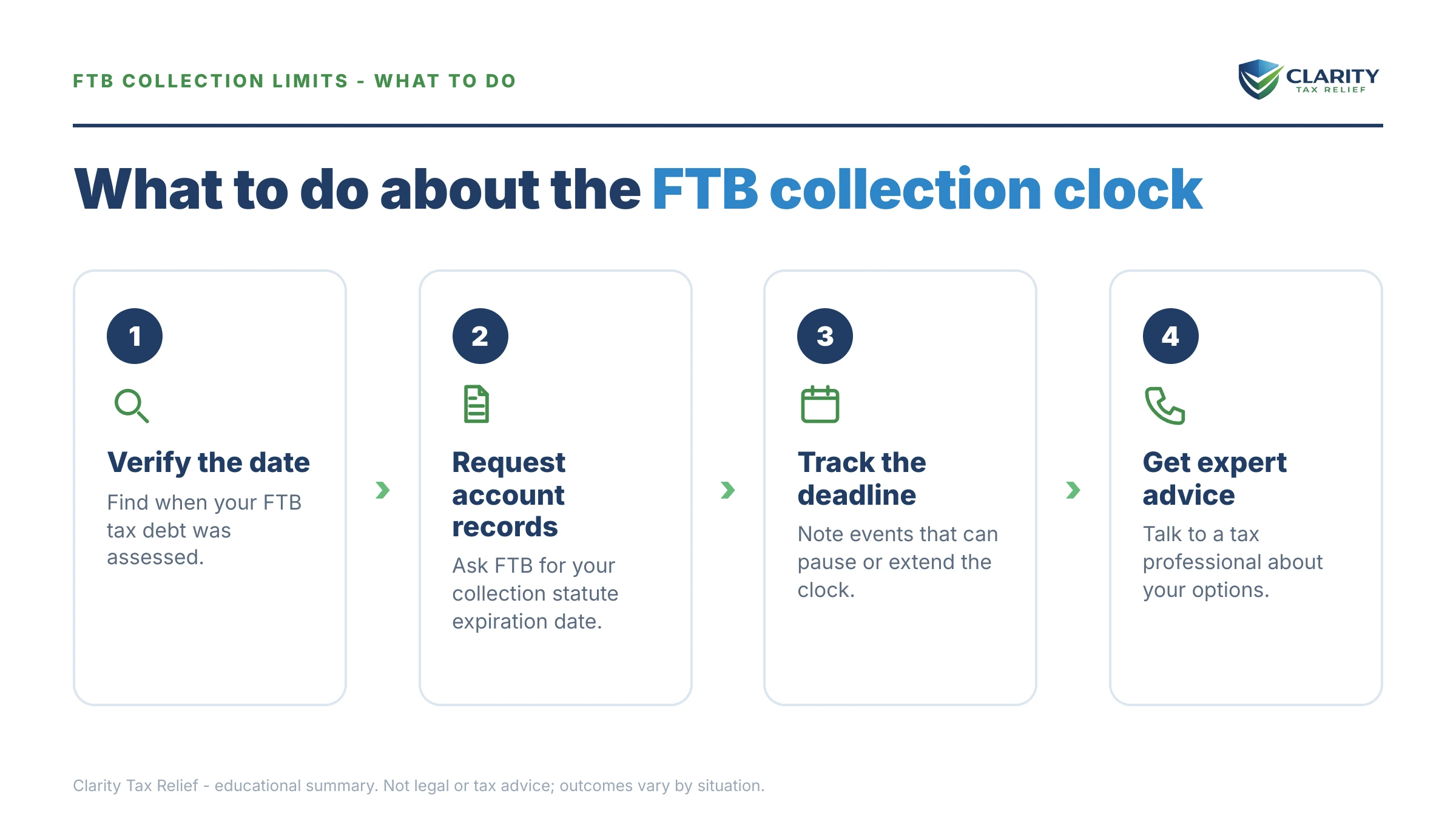 FTB COLLECTION LIMITS - WHAT TO DO

CLARITY
TAX RELIEF

What to do about the FTB collection clock

1

Verify the date

Find when your FTB tax debt was assessed.

2

Request account records

Ask FTB for your collection statute expiration date.

3

Track the deadline

Note events that can pause or extend the clock.

4

Get expert advice

Talk to a tax professional about your options.

Clarity Tax Relief - educational summary. Not legal or tax advice; outcomes vary by situation.